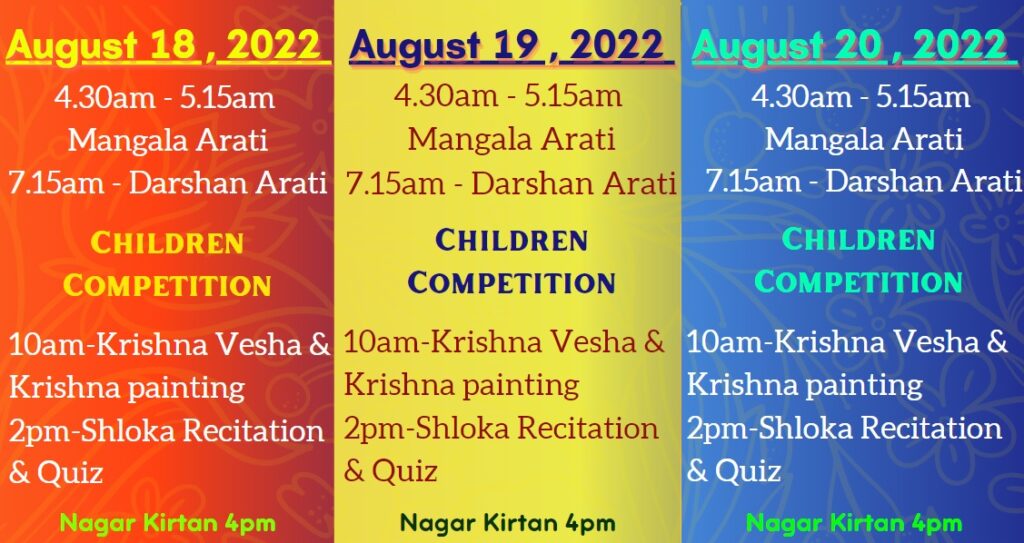 August 18 , 2022

4.30am - 5.15am
Mangala Arati
7.15am - Darshan Arati

CHILDREN COMPETITION

10am-Krishna Vesha & Krishna painting
2pm-Shloka Recitation & Quiz

Nagar Kirtan 4pm

August 19 , 2022

4.30am - 5.15am
Mangala Arati
7.15am - Darshan Arati

CHILDREN COMPETITION

10am-Krishna Vesha & Krishna painting
2pm-Shloka Recitation & Quiz

Nagar Kirtan 4pm

August 20 , 2022

4.30am - 5.15am
Mangala Arati
7.15am - Darshan Arati

CHILDREN COMPETITION

10am-Krishna Vesha & Krishna painting
2pm-Shloka Recitation & Quiz

Nagar Kirtan 4pm